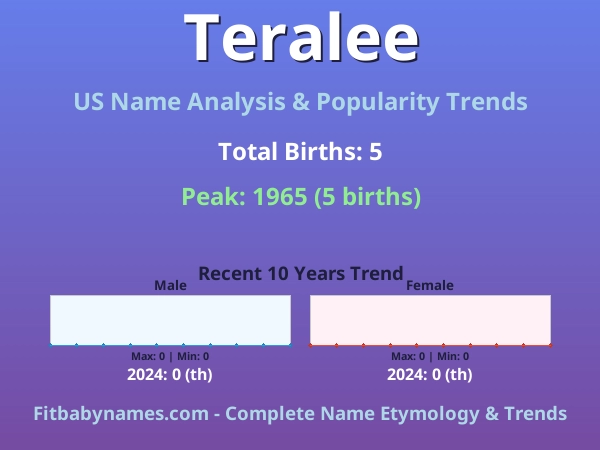 Teralee

US Name Analysis & Popularity Trends

Total Births: 5

Peak: 1965 (5 births)

Recent 10 Years Trend

Male

Max: 0 | Min: 0

2024: 0 (th)

Female

Max: 0 | Min: 0

2024: 0 (th)

Fitbabynames.com - Complete Name Etymology & Trends